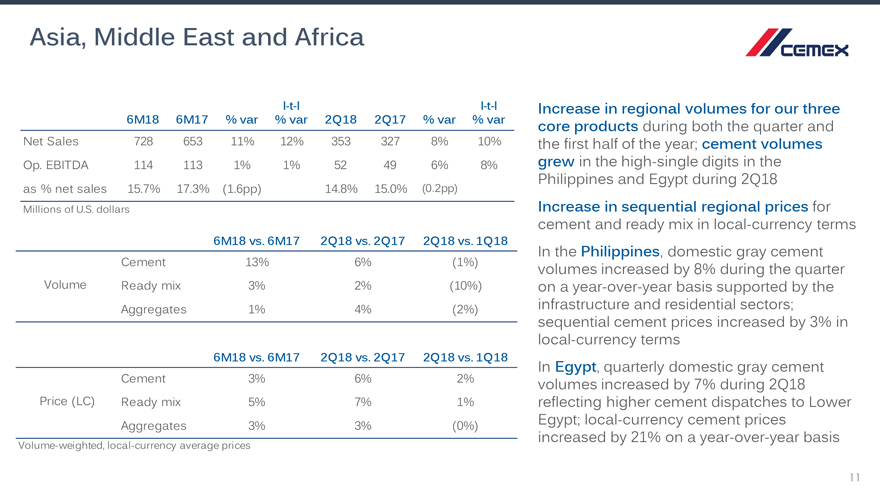 Asia, Middle East and Africa

CEMEX

| | 6M18 | 6M17 | % var | l-t-l % var | 2Q18 | 2Q17 | % var | l-t-l % var |
|---|---|---|---|---|---|---|---|---|
| Net Sales | 728 | 653 | 11% | 12% | 353 | 327 | 8% | 10% |
| Op. EBITDA | 114 | 113 | 1% | 1% | 52 | 49 | 6% | 8% |
| as % net sales | 15.7% | 17.3% | (1.6pp) | | 14.8% | 15.0% | (0.2pp) | |

Millions of U.S. dollars

| | | 6M18 vs. 6M17 | 2Q18 vs. 2Q17 | 2Q18 vs. 1Q18 |
|---|---|---|---|---|
| Volume | Cement | 13% | 6% | (1%) |
| | Ready mix | 3% | 2% | (10%) |
| | Aggregates | 1% | 4% | (2%) |

| | | 6M18 vs. 6M17 | 2Q18 vs. 2Q17 | 2Q18 vs. 1Q18 |
|---|---|---|---|---|
| Price (LC) | Cement | 3% | 6% | 2% |
| | Ready mix | 5% | 7% | 1% |
| | Aggregates | 3% | 3% | (0%) |

Volume-weighted, local-currency average prices

Increase in regional volumes for our three core products during both the quarter and the first half of the year; cement volumes grew in the high-single digits in the Philippines and Egypt during 2Q18

Increase in sequential regional prices for cement and ready mix in local-currency terms

In the Philippines, domestic gray cement volumes increased by 8% during the quarter on a year-over-year basis supported by the infrastructure and residential sectors; sequential cement prices increased by 3% in local-currency terms

In Egypt, quarterly domestic gray cement volumes increased by 7% during 2Q18 reflecting higher cement dispatches to Lower Egypt; local-currency cement prices increased by 21% on a year-over-year basis

11